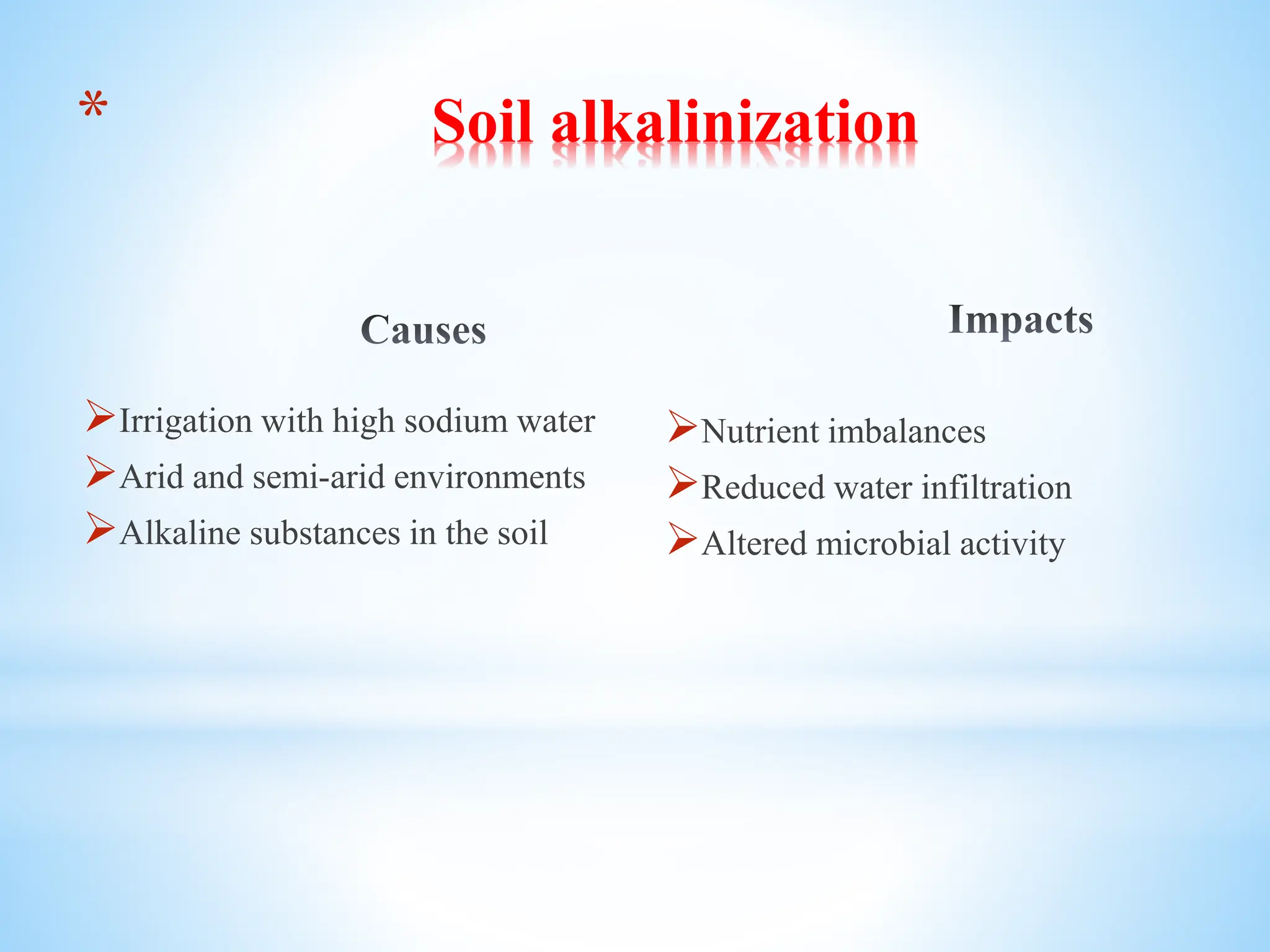 * Soil alkalinization

Causes

➢Irrigation with high sodium water
➢Arid and semi-arid environments
➢Alkaline substances in the soil

Impacts

➢Nutrient imbalances
➢Reduced water infiltration
➢Altered microbial activity